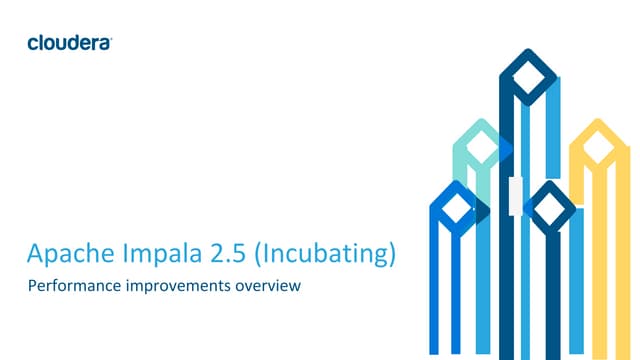 cloudera

Apache Impala 2.5 (Incubating)

Performance improvements overview